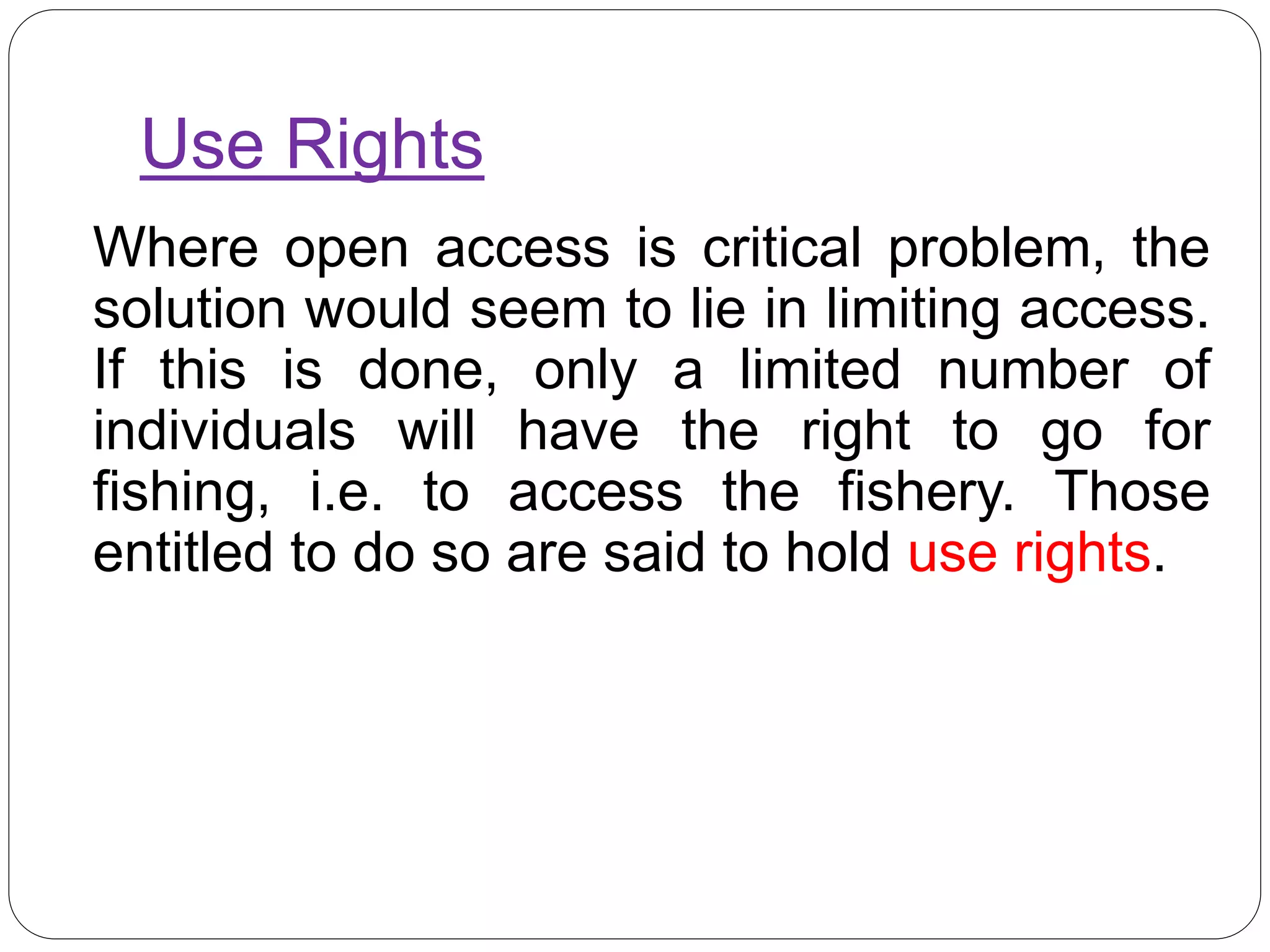 Use Rights

Where open access is critical problem, the solution would seem to lie in limiting access. If this is done, only a limited number of individuals will have the right to go for fishing, i.e. to access the fishery. Those entitled to do so are said to hold use rights.